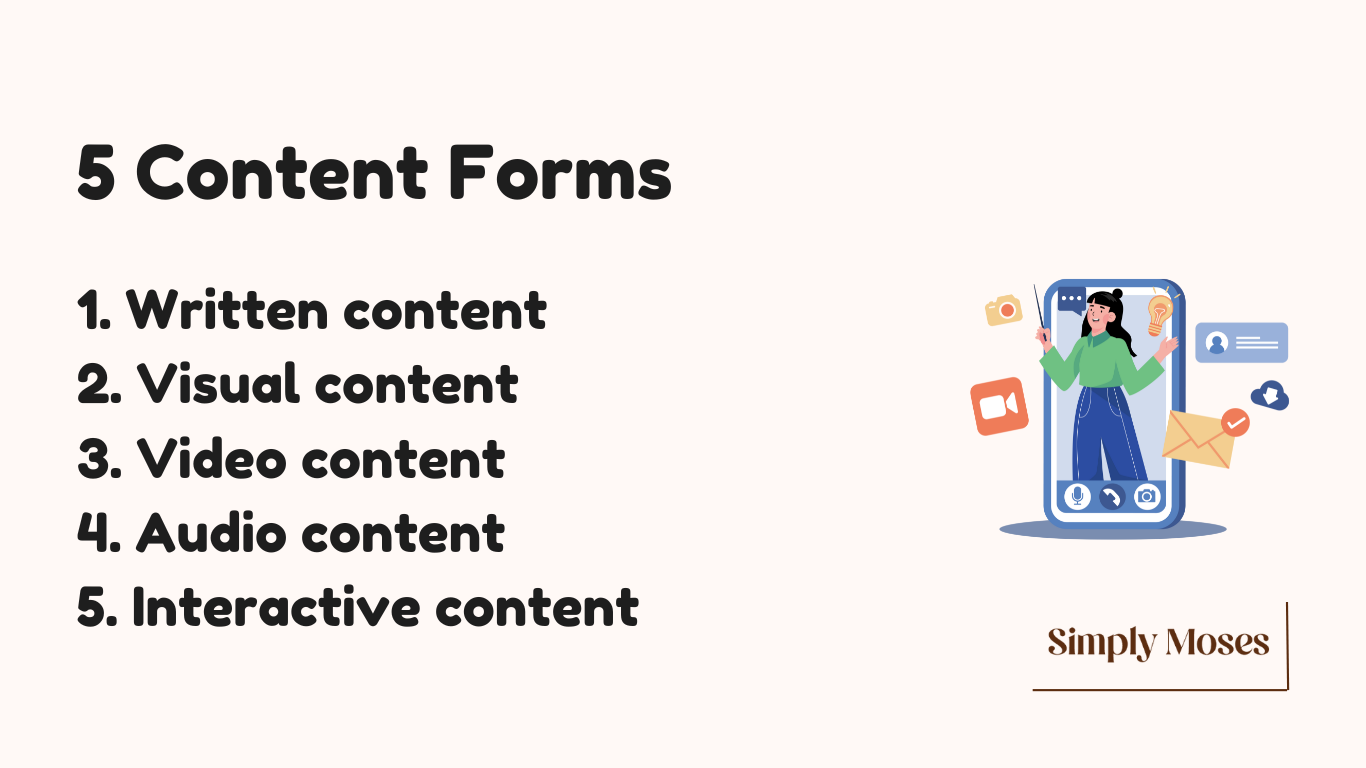 5 Content Forms

1. Written content
2. Visual content
3. Video content
4. Audio content
5. Interactive content

Simply Moses